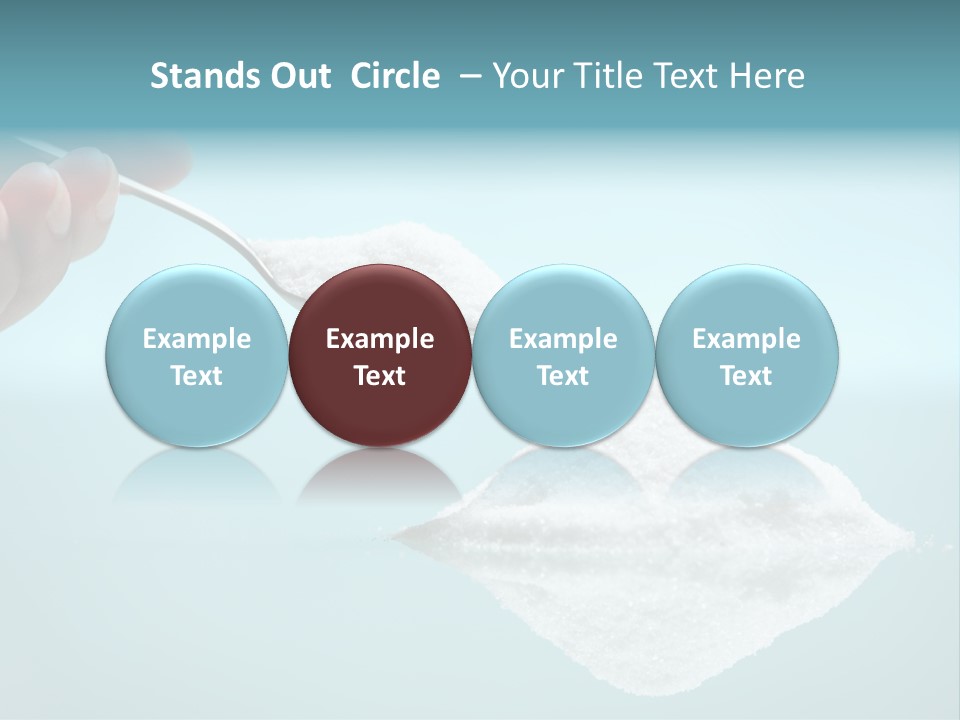 Stands Out Circle – Your Title Text Here

Example Text

Example Text

Example Text

Example Text